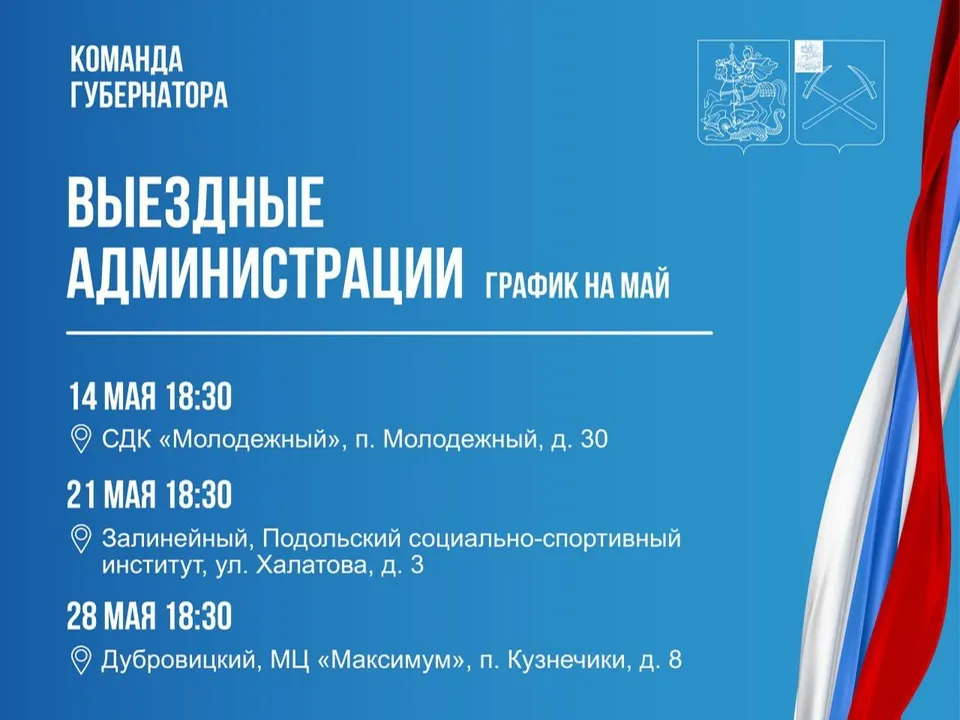 КОМАНДА ГУБЕРНАТОРА

ВЫЕЗДНЫЕ АДМИНИСТРАЦИИ ГРАФИК НА МАЙ

14 МАЯ 18:30
СДК «Молодежный», п. Молодежный, д. 30

21 МАЯ 18:30
Залинейный, Подольский социально-спортивный институт, ул. Халатова, д. 3

28 МАЯ 18:30
Дубровицкий, МЦ «Максимум», п. Кузнечики, д. 8